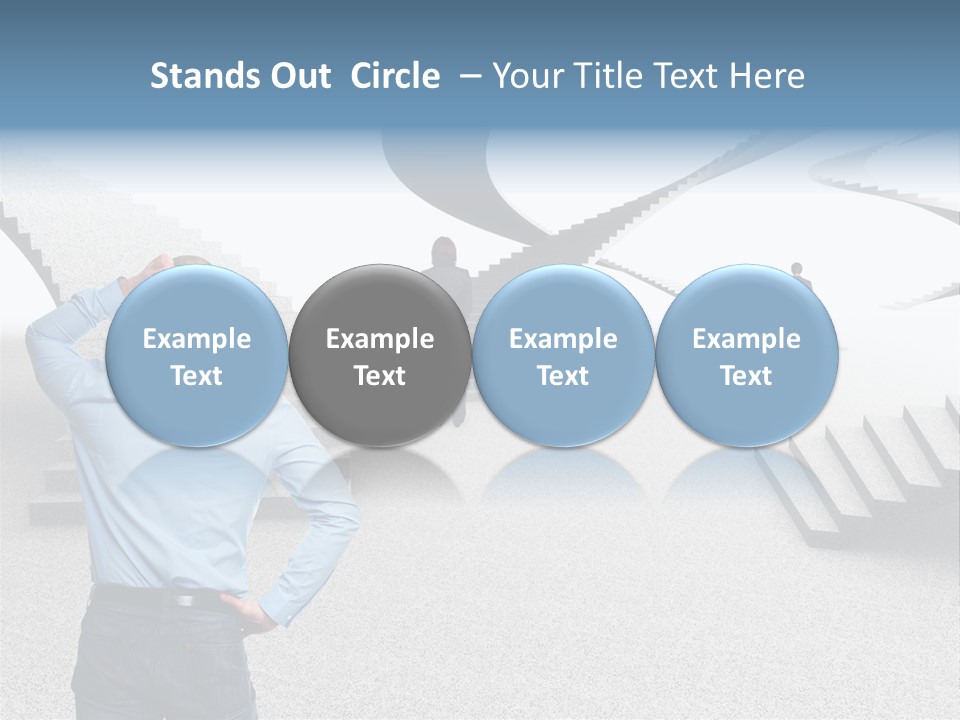 Stands Out Circle – Your Title Text Here

Example Text

Example Text

Example Text

Example Text